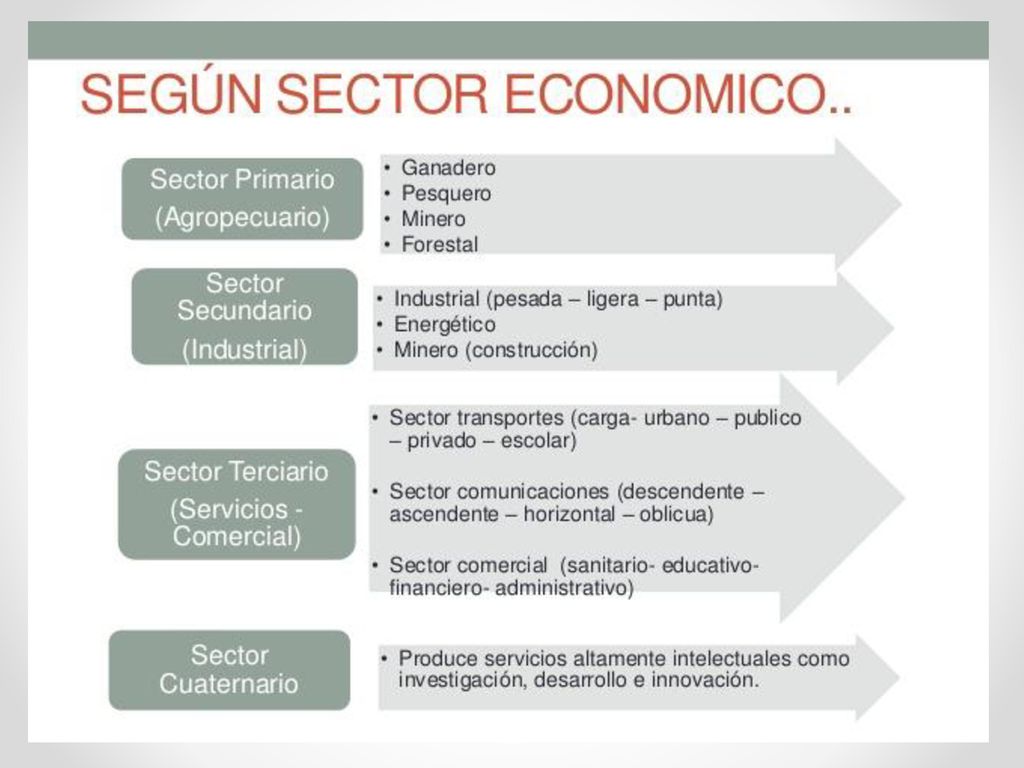 SEGÚN SECTOR ECONOMICO..

Sector Primario (Agropecuario)

• Ganadero
• Pesquero
• Minero
• Forestal

Sector Secundario (Industrial)

• Industrial (pesada – ligera – punta)
• Energético
• Minero (construcción)

Sector Terciario (Servicios - Comercial)

• Sector transportes (carga- urbano – publico – privado – escolar)

• Sector comunicaciones (descendente – ascendente – horizontal – oblicua)

• Sector comercial (sanitario- educativo- financiero- administrativo)

Sector Cuaternario

• Produce servicios altamente intelectuales como investigación, desarrollo e innovación.